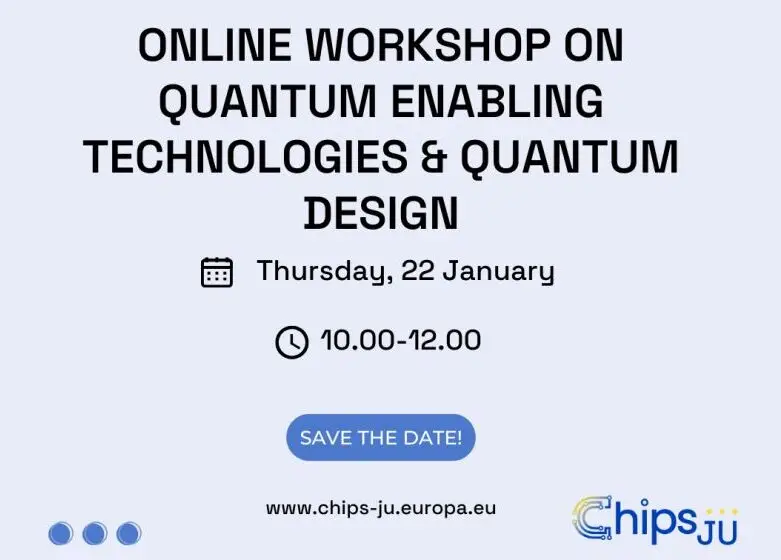 ONLINE WORKSHOP ON QUANTUM ENABLING TECHNOLOGIES & QUANTUM DESIGN

Thursday, 22 January

10.00-12.00

SAVE THE DATE!

www.chips-ju.europa.eu

Chips JU